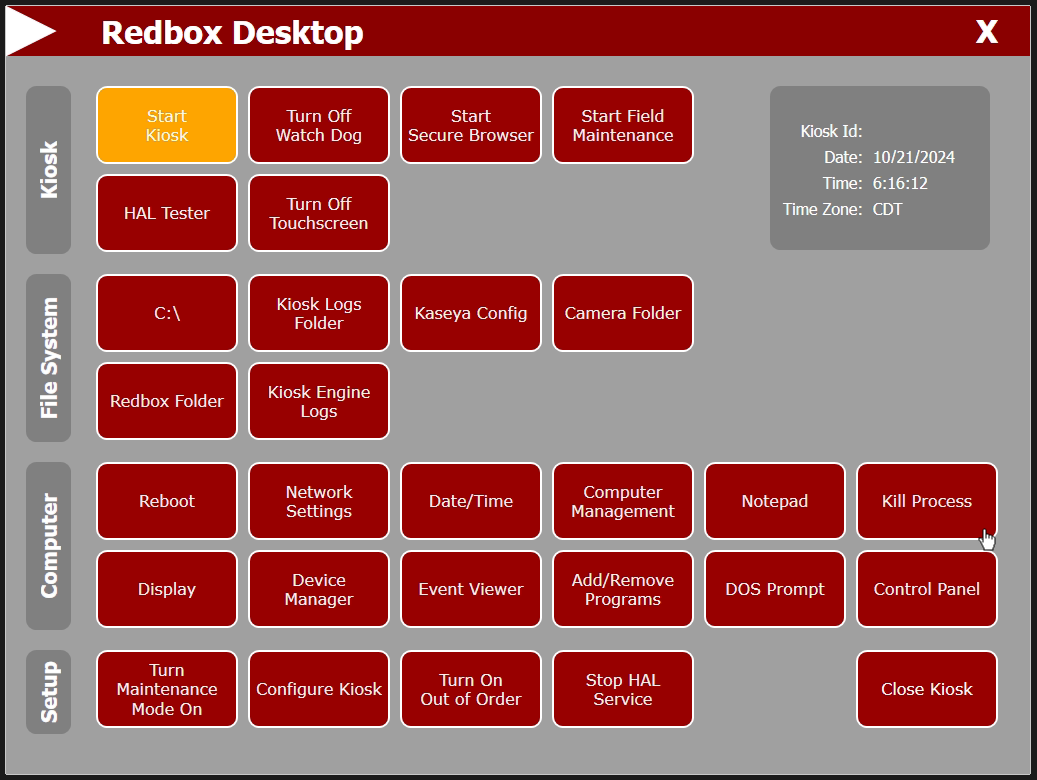 Redbox Desktop
X

Kiosk

Start Kiosk
Turn Off Watch Dog
Start Secure Browser
Start Field Maintenance
HAL Tester
Turn Off Touchscreen

Kiosk Id:
Date: 10/21/2024
Time: 6:16:12
Time Zone: CDT

File System

C:\
Kiosk Logs Folder
Kaseya Config
Camera Folder
Redbox Folder
Kiosk Engine Logs

Computer

Reboot
Network Settings
Date/Time
Computer Management
Notepad
Kill Process
Display
Device Manager
Event Viewer
Add/Remove Programs
DOS Prompt
Control Panel

Setup

Turn Maintenance Mode On
Configure Kiosk
Turn On Out of Order
Stop HAL Service
Close Kiosk